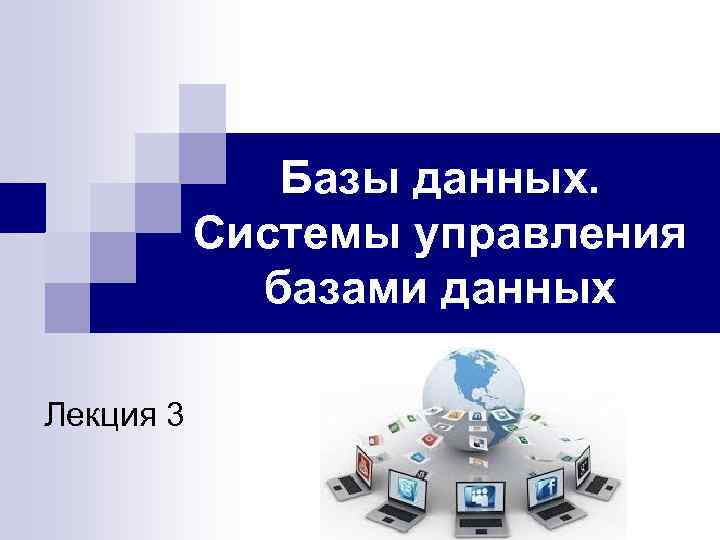 Базы данных.
Системы управления базами данных

Лекция 3